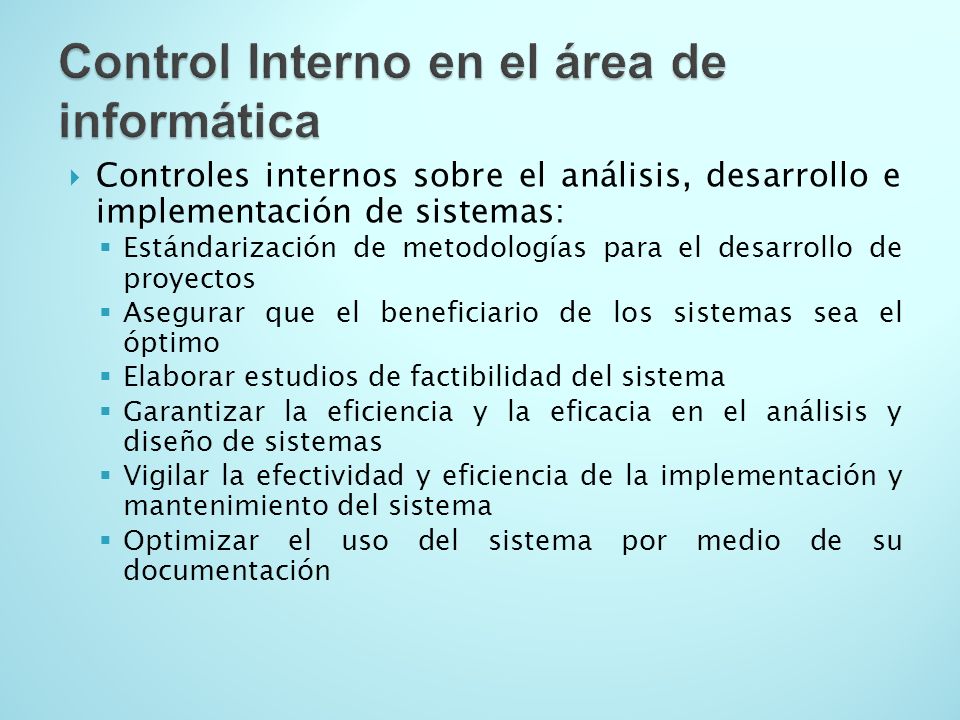 Control Interno en el área de informática

Controles internos sobre el análisis, desarrollo e implementación de sistemas:

Estándarización de metodologías para el desarrollo de proyectos

Asegurar que el beneficiario de los sistemas sea el óptimo

Elaborar estudios de factibilidad del sistema

Garantizar la eficiencia y la eficacia en el análisis y diseño de sistemas

Vigilar la efectividad y eficiencia de la implementación y mantenimiento del sistema

Optimizar el uso del sistema por medio de su documentación